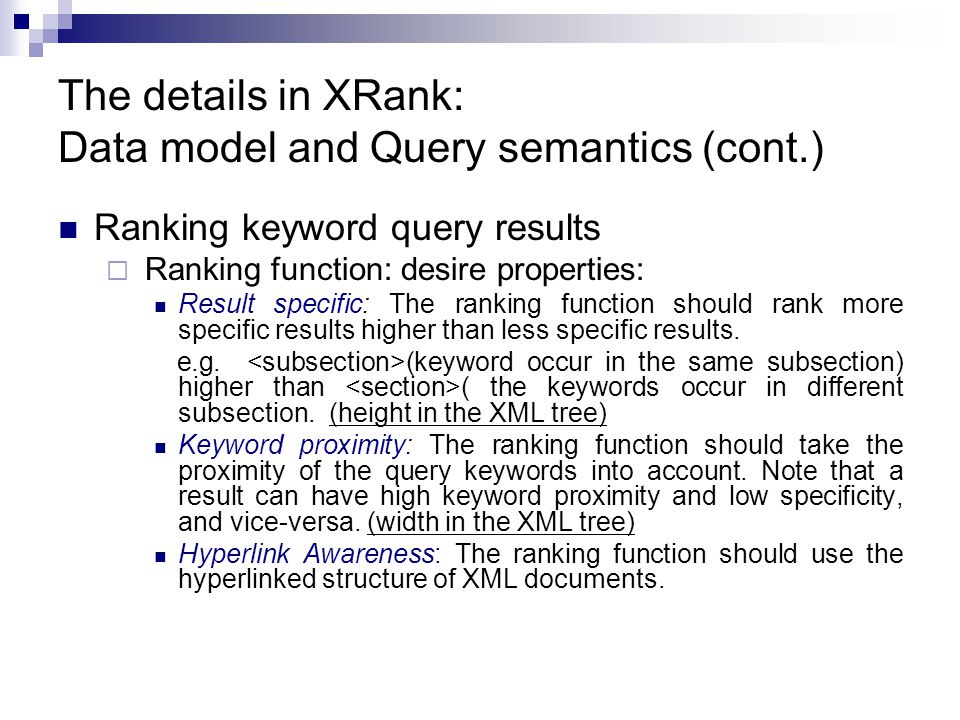 The details in XRank:
Data model and Query semantics (cont.)

Ranking keyword query results

Ranking function: desire properties:

Result specific: The ranking function should rank more specific results higher than less specific results.

e.g. <subsection>(keyword occur in the same subsection) higher than <section>( the keywords occur in different subsection. (height in the XML tree)

Keyword proximity: The ranking function should take the proximity of the query keywords into account. Note that a result can have high keyword proximity and low specificity, and vice-versa. (width in the XML tree)

Hyperlink Awareness: The ranking function should use the hyperlinked structure of XML documents.